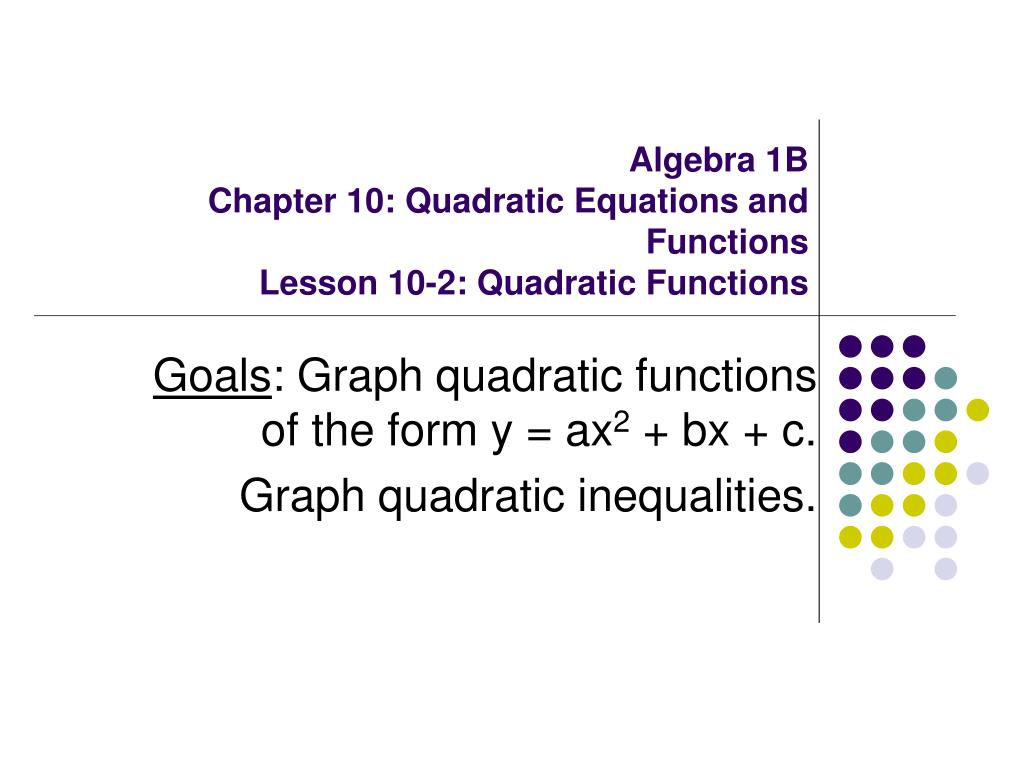 Algebra 1B
Chapter 10: Quadratic Equations and Functions
Lesson 10-2: Quadratic Functions

Goals: Graph quadratic functions of the form $y = ax^2 + bx + c$.

Graph quadratic inequalities.